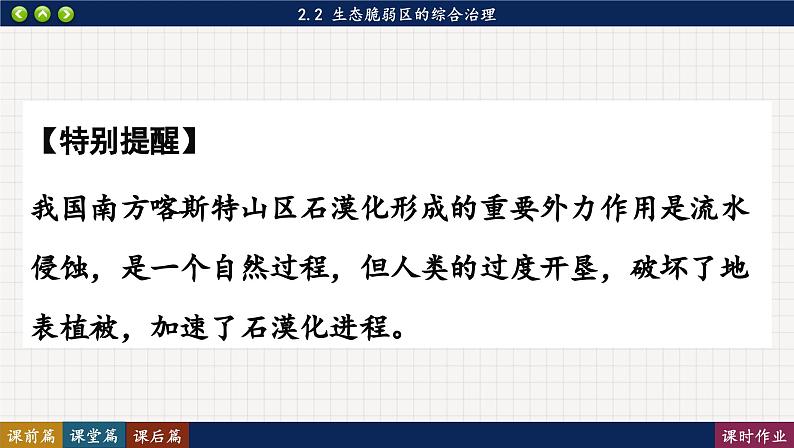 2.2 生态脆弱区的综合治理

【特别提醒】

我国南方喀斯特山区石漠化形成的重要外力作用是流水侵蚀，是一个自然过程，但人类的过度开垦，破坏了地表植被，加速了石漠化进程。

课前篇 课堂篇 课后篇 课时作业